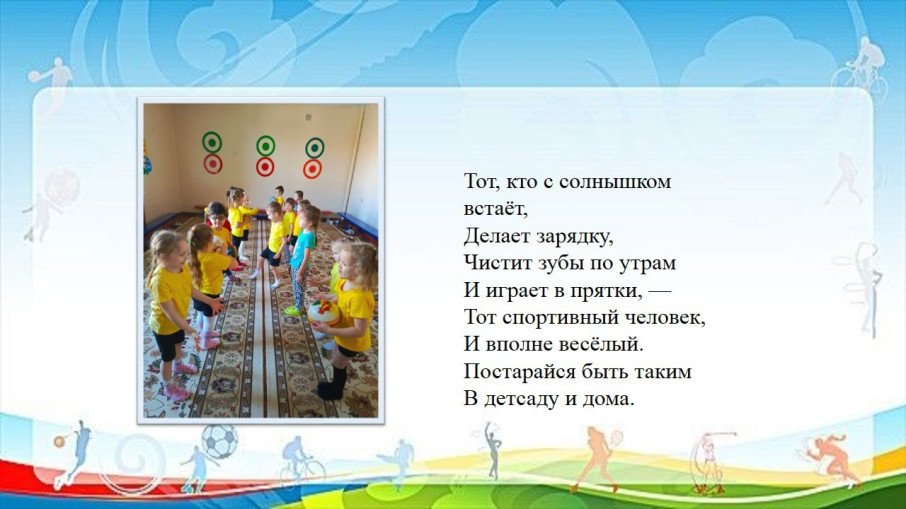 Тот, кто с солнышком встаёт,
Делает зарядку,
Чистит зубы по утрам
И играет в прятки, —
Тот спортивный человек,
И вполне весёлый.
Постарайся быть таким
В детсаду и дома.